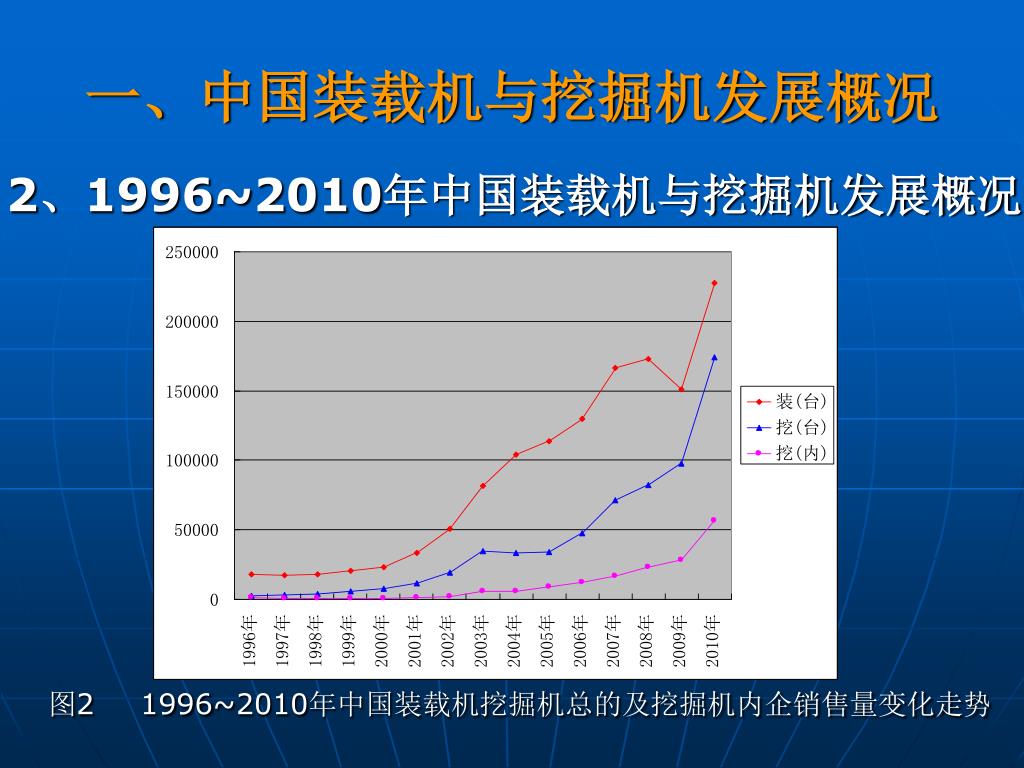 一、中国装载机与挖掘机发展概况

2、1996~2010年中国装载机与挖掘机发展概况

250000
200000
150000
100000
50000
0

1996年 1997年 1998年 1999年 2000年 2001年 2002年 2003年 2004年 2005年 2006年 2007年 2008年 2009年 2010年

装(台)
挖(台)
挖(内)

图2　1996~2010年中国装载机挖掘机总的及挖掘机内企销售量变化走势